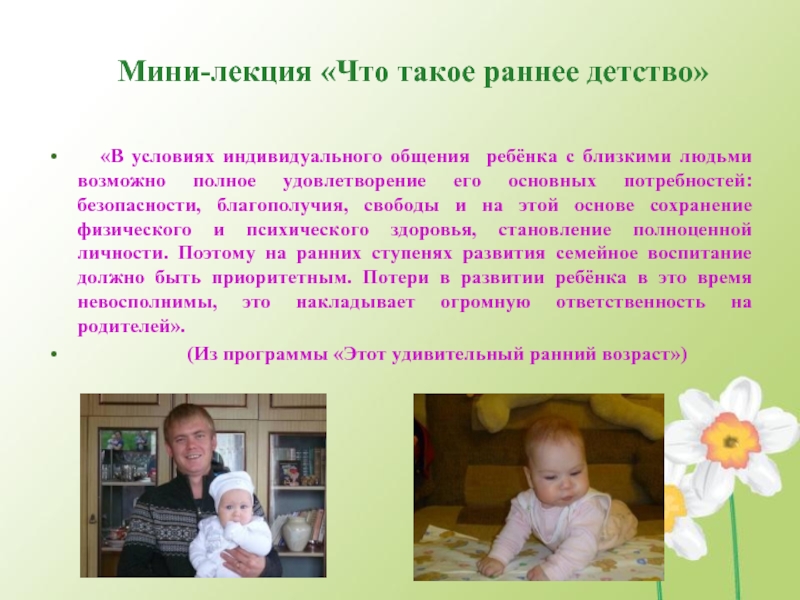 Мини-лекция «Что такое раннее детство»

• «В условиях индивидуального общения ребёнка с близкими людьми возможно полное удовлетворение его основных потребностей: безопасности, благополучия, свободы и на этой основе сохранение физического и психического здоровья, становление полноценной личности. Поэтому на ранних ступенях развития семейное воспитание должно быть приоритетным. Потери в развитии ребёнка в это время невосполнимы, это накладывает огромную ответственность на родителей».

• (Из программы «Этот удивительный ранний возраст»)